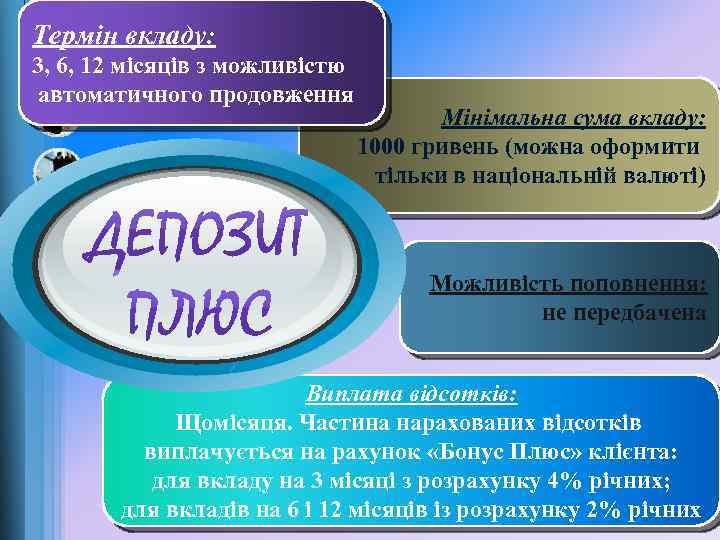 Термін вкладу:
3, 6, 12 місяців з можливістю автоматичного продовження

Мінімальна сума вкладу:
1000 гривень (можна оформити тільки в національній валюті)

ДЕПОЗИТ ПЛЮС

Можливість поповнення:
не передбачена

Виплата відсотків:
Щомісяця. Частина нарахованих відсотків виплачується на рахунок «Бонус Плюс» клієнта:
для вкладу на 3 місяці з розрахунку 4% річних;
для вкладів на 6 і 12 місяців із розрахунку 2% річних